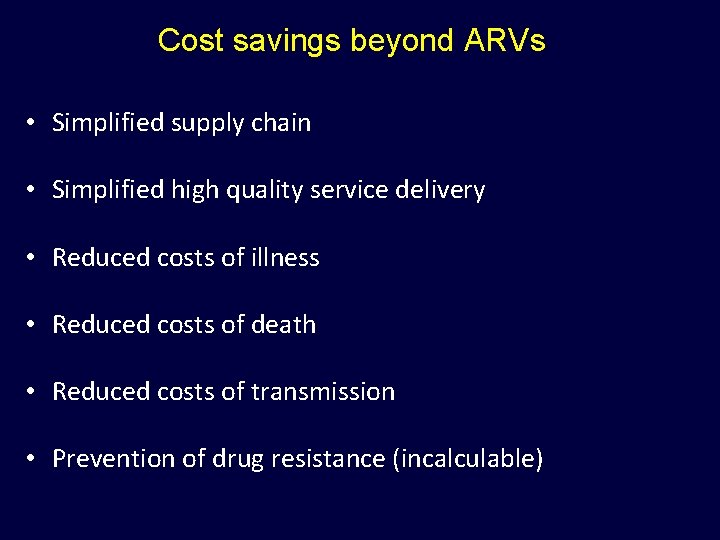 Cost savings beyond ARVs

• Simplified supply chain

• Simplified high quality service delivery

• Reduced costs of illness

• Reduced costs of death

• Reduced costs of transmission

• Prevention of drug resistance (incalculable)